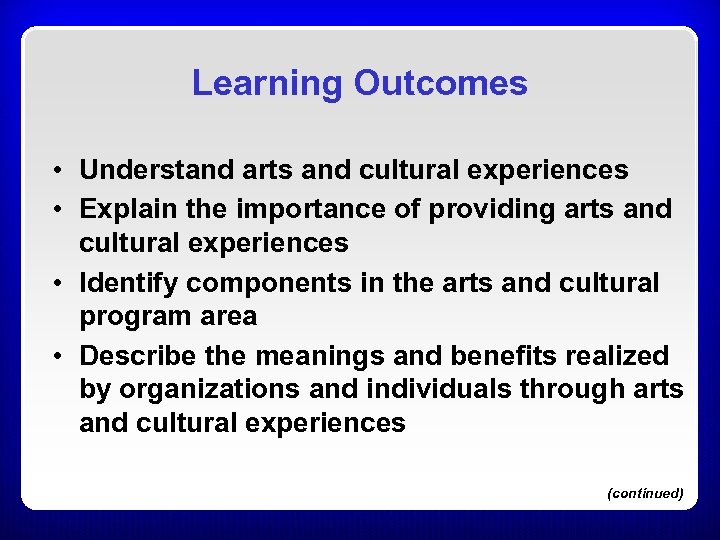 Learning Outcomes

• Understand arts and cultural experiences
• Explain the importance of providing arts and cultural experiences
• Identify components in the arts and cultural program area
• Describe the meanings and benefits realized by organizations and individuals through arts and cultural experiences

(continued)